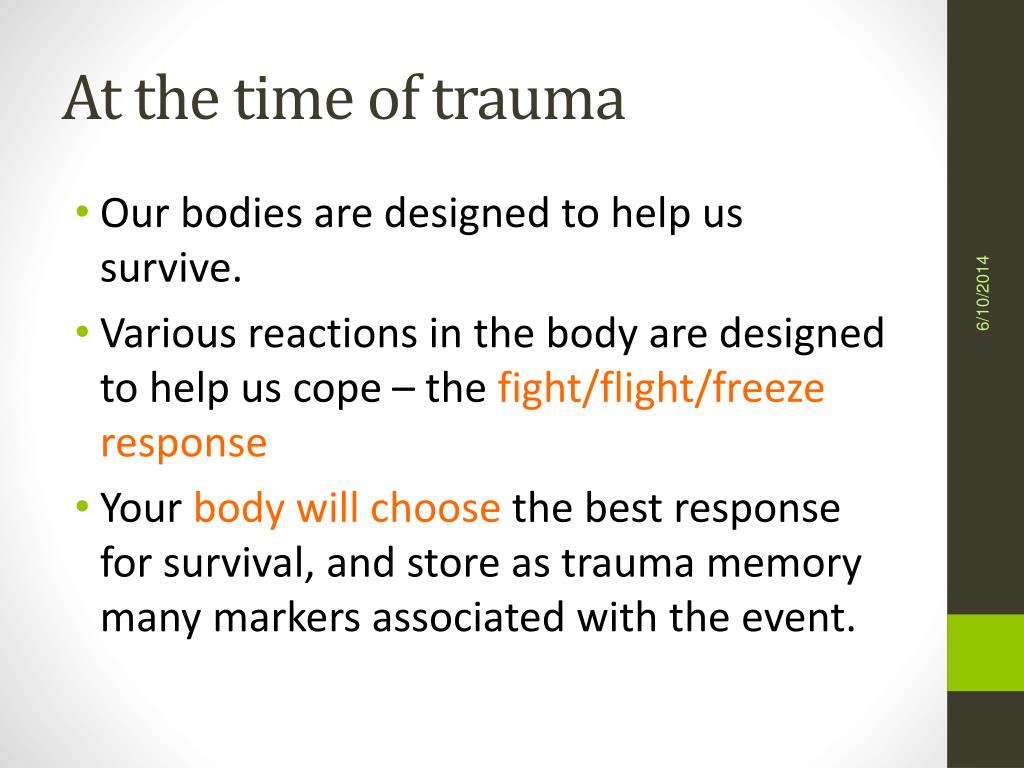 At the time of trauma

• Our bodies are designed to help us survive.
• Various reactions in the body are designed to help us cope – the fight/flight/freeze response
• Your body will choose the best response for survival, and store as trauma memory many markers associated with the event.

6/10/2014